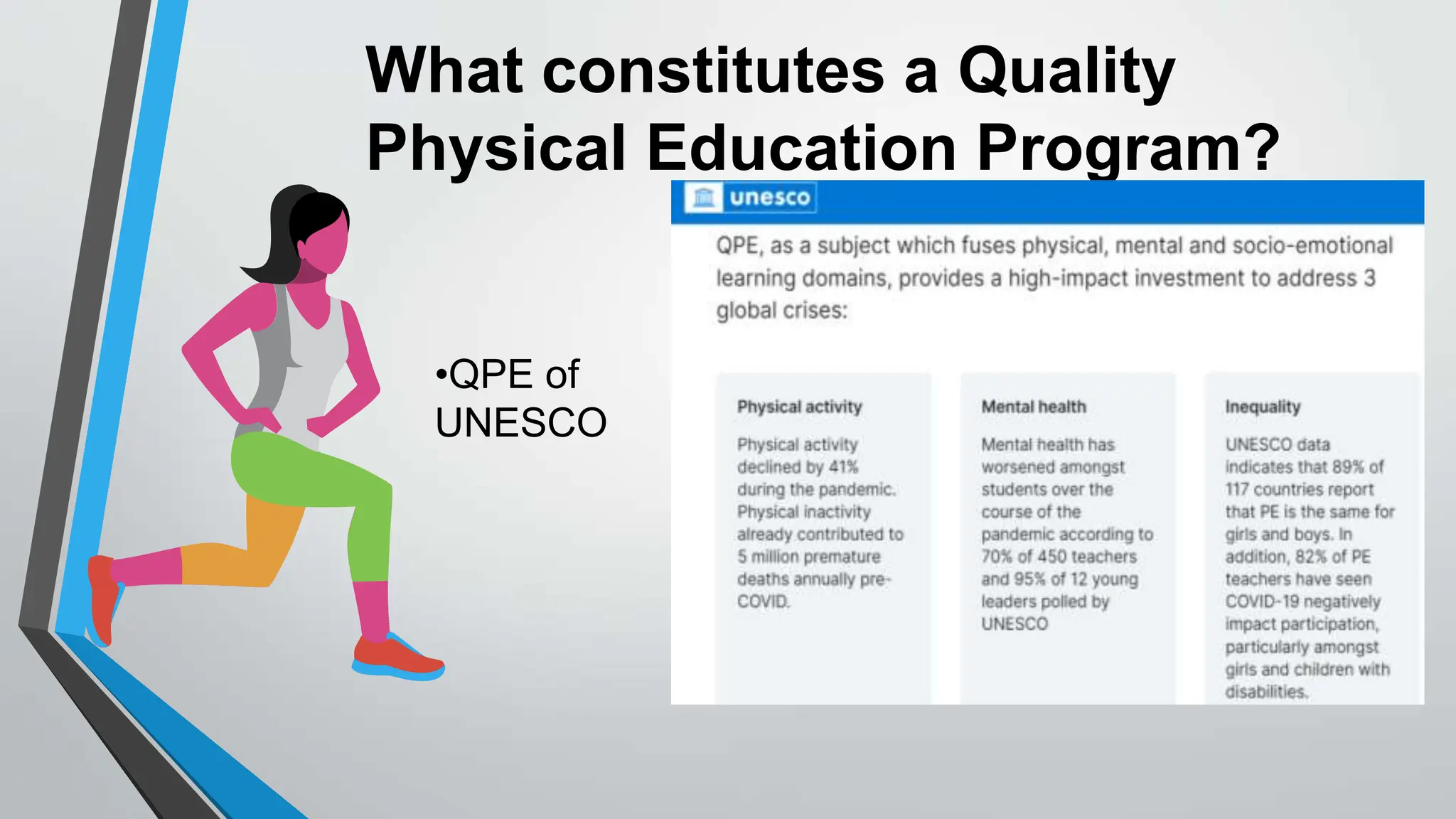 What constitutes a Quality Physical Education Program?

•QPE of UNESCO

unesco

QPE, as a subject which fuses physical, mental and socio-emotional learning domains, provides a high-impact investment to address 3 global crises:

Physical activity

Physical activity declined by 41% during the pandemic. Physical inactivity already contributed to 5 million premature deaths annually pre-COVID.

Mental health

Mental health has worsened amongst students over the course of the pandemic according to 70% of 450 teachers and 95% of 12 young leaders polled by UNESCO

Inequality

UNESCO data indicates that 89% of 117 countries report that PE is the same for girls and boys. In addition, 82% of PE teachers have seen COVID-19 negatively impact participation, particularly amongst girls and children with disabilities.